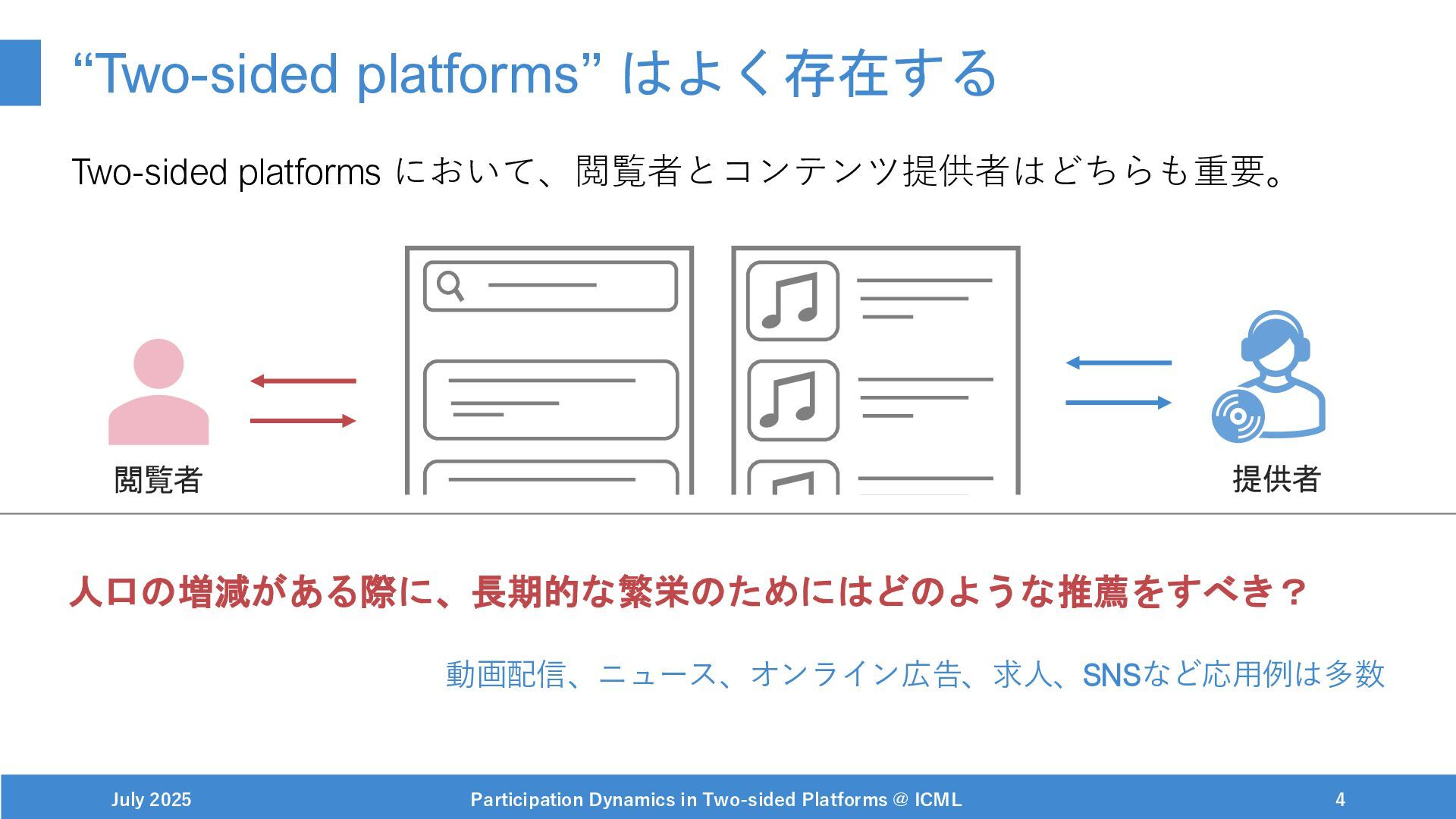 “Two-sided platforms” はよく存在する

Two-sided platforms において、閲覧者とコンテンツ提供者はどちらも重要。

閲覧者

提供者

人口の増減がある際に、長期的な繁栄のためにはどのような推薦をすべき？

動画配信、ニュース、オンライン広告、求人、SNSなど応用例は多数

July 2025

Participation Dynamics in Two-sided Platforms @ ICML

4